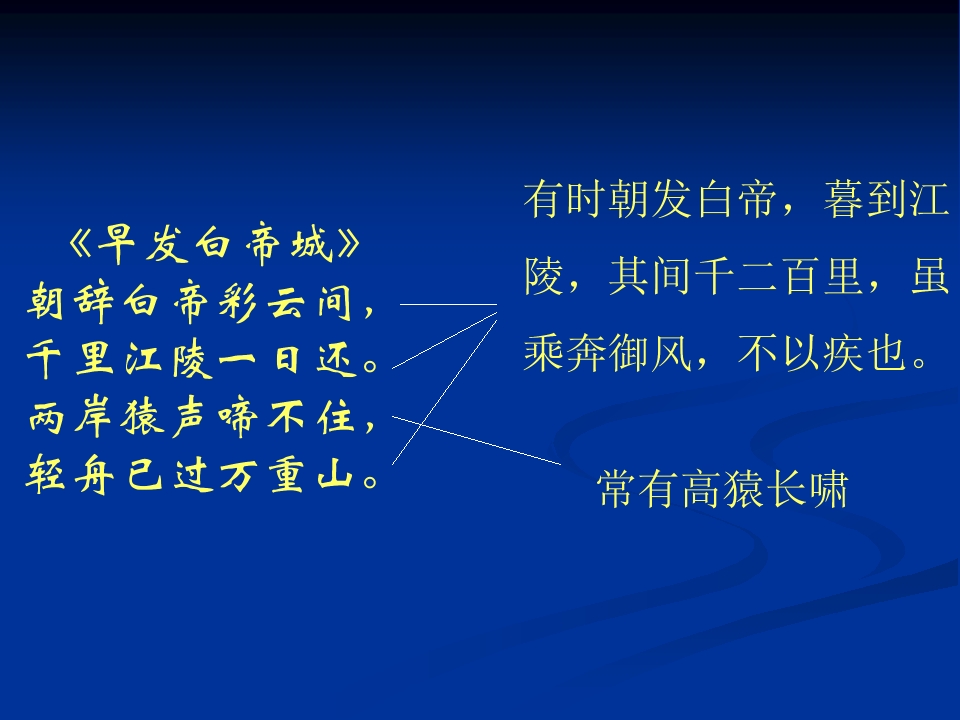 《早发白帝城》
朝辞白帝彩云间，
千里江陵一日还。
两岸猿声啼不住，
轻舟已过万重山。

有时朝发白帝，暮到江陵，其间千二百里，虽乘奔御风，不以疾也。

常有高猿长啸